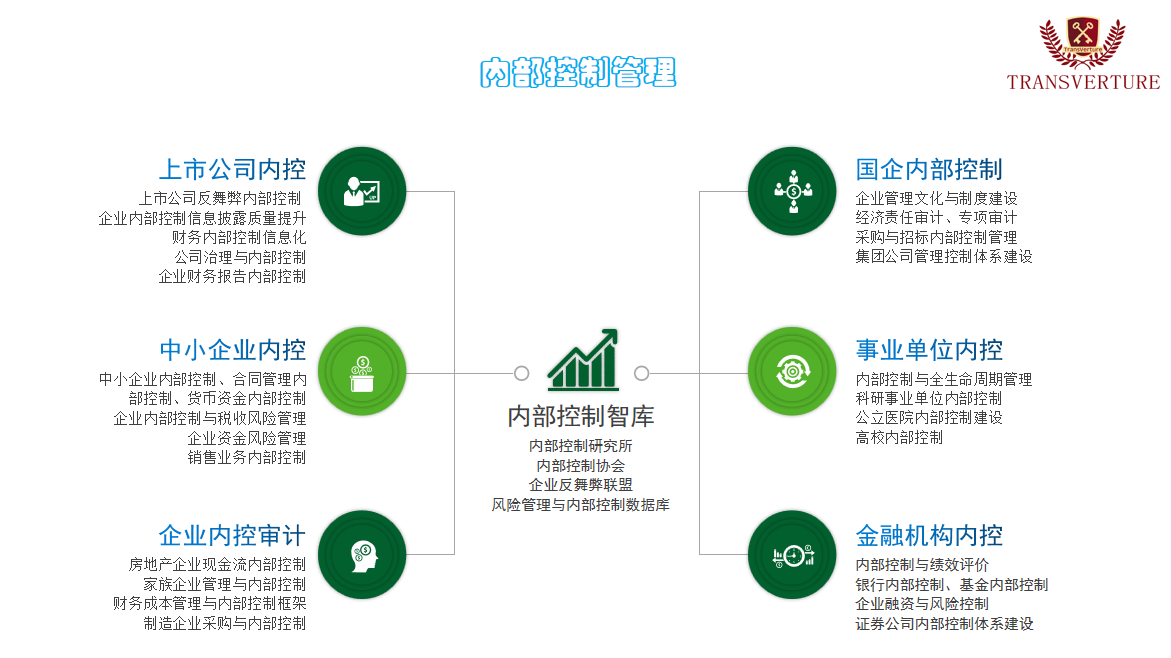 内部控制管理

Transverture
TRANSVERTURE

上市公司内控
上市公司反舞弊内部控制
企业内部控制信息披露质量提升
财务内部控制信息化
公司治理与内部控制
企业财务报告内部控制

中小企业内控
中小企业内部控制、合同管理内部控制、货币资金内部控制
企业内部控制与税收风险管理
企业资金风险管理
销售业务内部控制

企业内控审计
房地产企业现金流内部控制
家族企业管理与内部控制
财务成本管理与内部控制框架
制造企业采购与内部控制

内部控制智库
内部控制研究所
内部控制协会
企业反舞弊联盟
风险管理与内部控制数据库

国企内部控制
企业管理文化与制度建设
经济责任审计、专项审计
采购与招标内部控制管理
集团公司管理控制体系建设

事业单位内控
内部控制与全生命周期管理
科研事业单位内部控制
公立医院内部控制建设
高校内部控制

金融机构内控
内部控制与绩效评价
银行内部控制、基金内部控制
企业融资与风险控制
证券公司内部控制体系建设